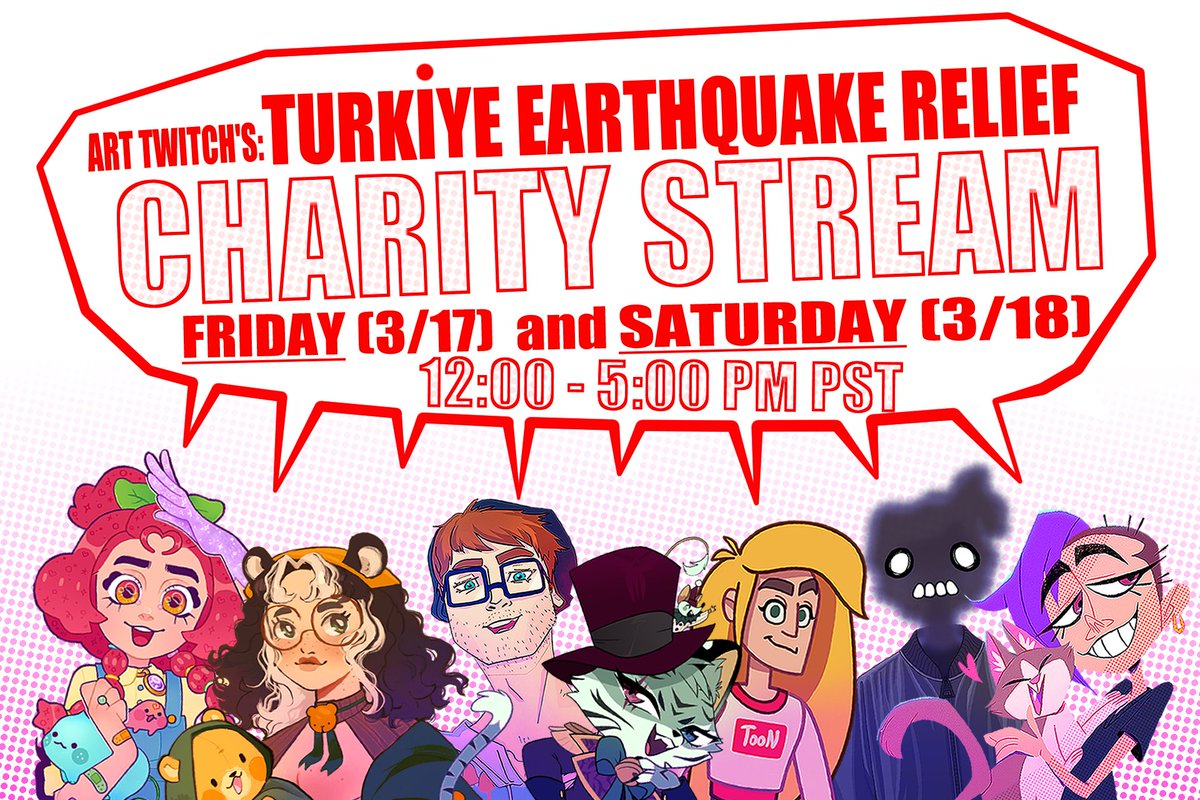 ART TWITCH'S: TURKİYE EARTHQUAKE RELIEF
CHARITY STREAM
FRIDAY (3/17) and SATURDAY (3/18)
12:00 - 5:00 PM PST

TooN